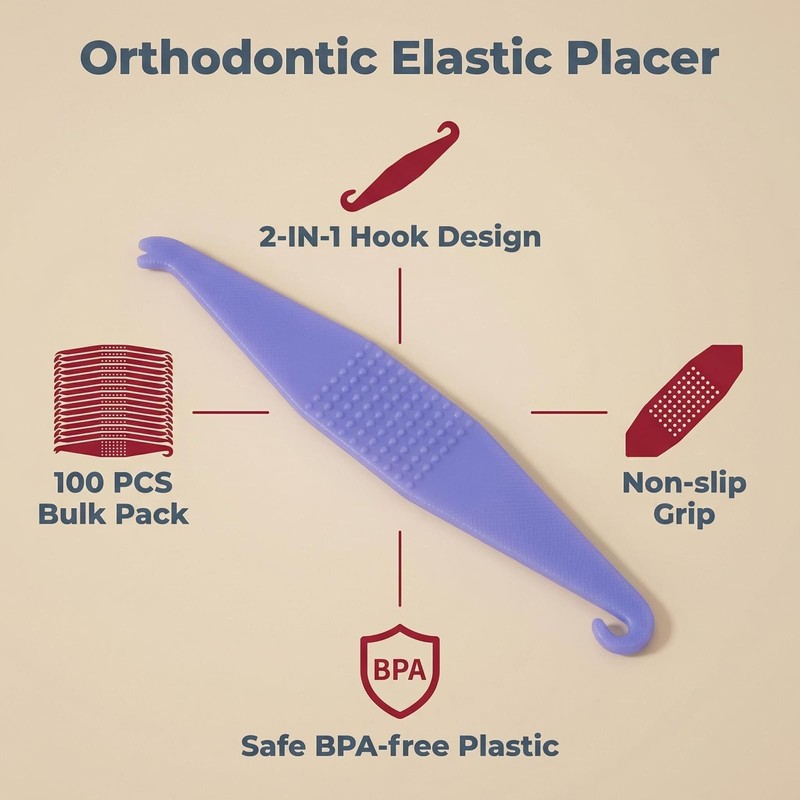 Orthodontic Elastic Placer

2-IN-1 Hook Design

100 PCS
Bulk Pack

Non-slip
Grip

BPA

Safe BPA-free Plastic